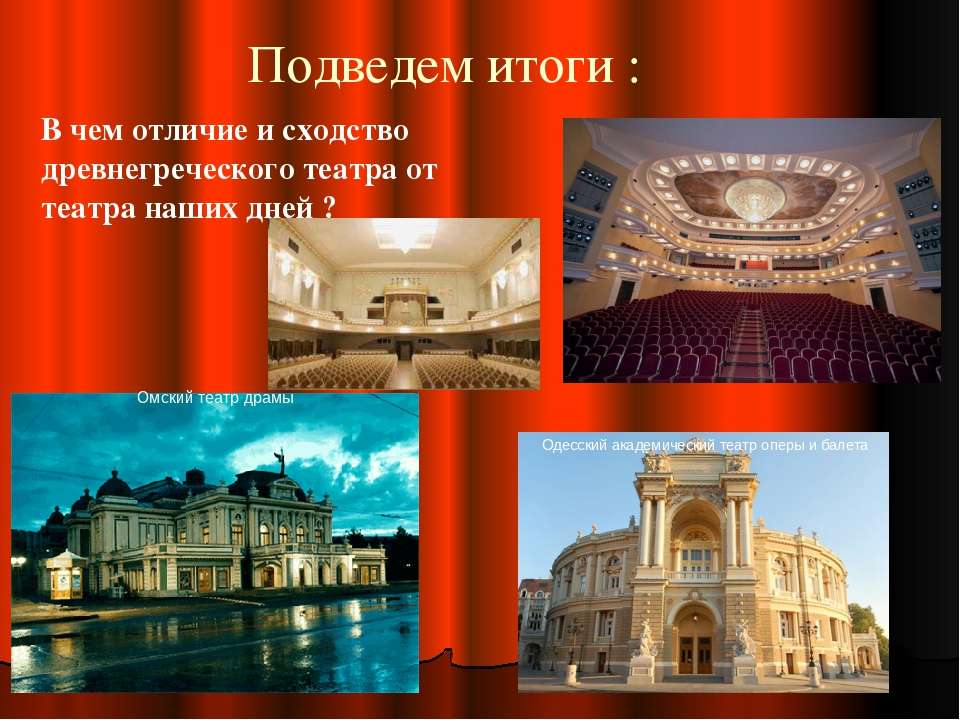 Подведем итоги :

В чем отличие и сходство древнегреческого театра от театра наших дней ?

Омский театр драмы

Одесский академический театр оперы и балета